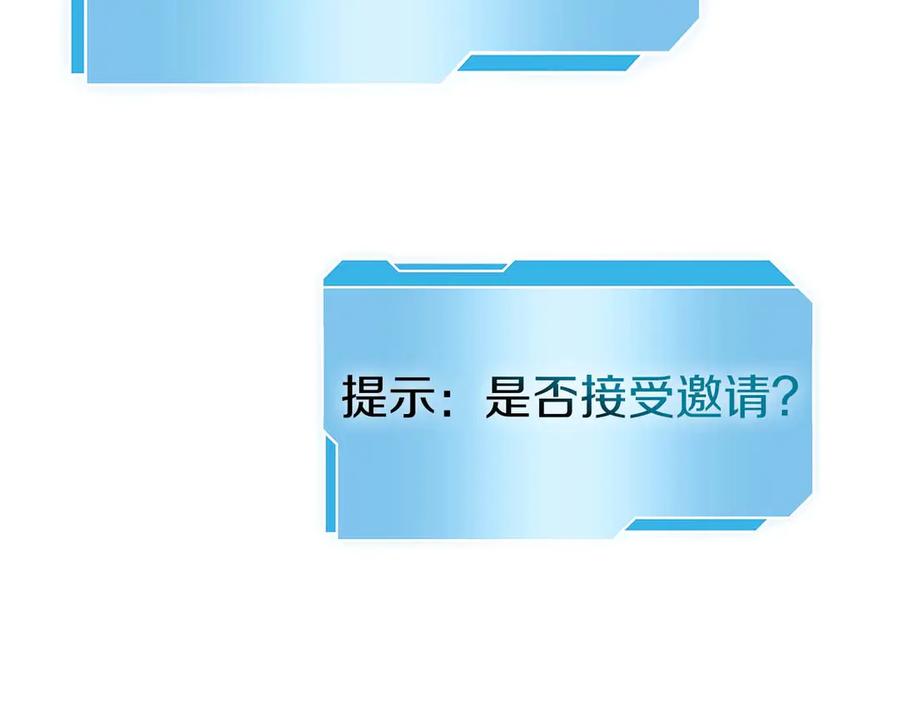 提示：是否接受邀请？